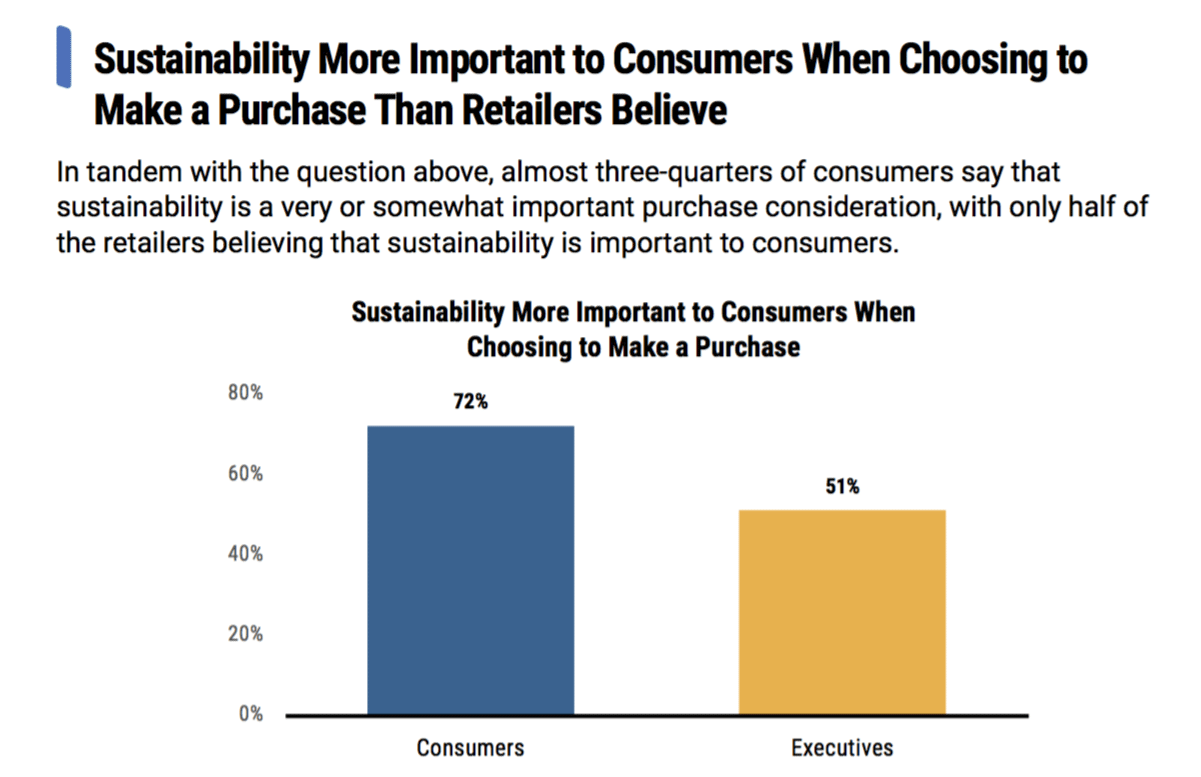 Sustainability More Important to Consumers When Choosing to Make a Purchase Than Retailers Believe

In tandem with the question above, almost three-quarters of consumers say that sustainability is a very or somewhat important purchase consideration, with only half of the retailers believing that sustainability is important to consumers.

Sustainability More Important to Consumers When Choosing to Make a Purchase

80%
60%
40%
20%
0%

72%
51%

Consumers
Executives